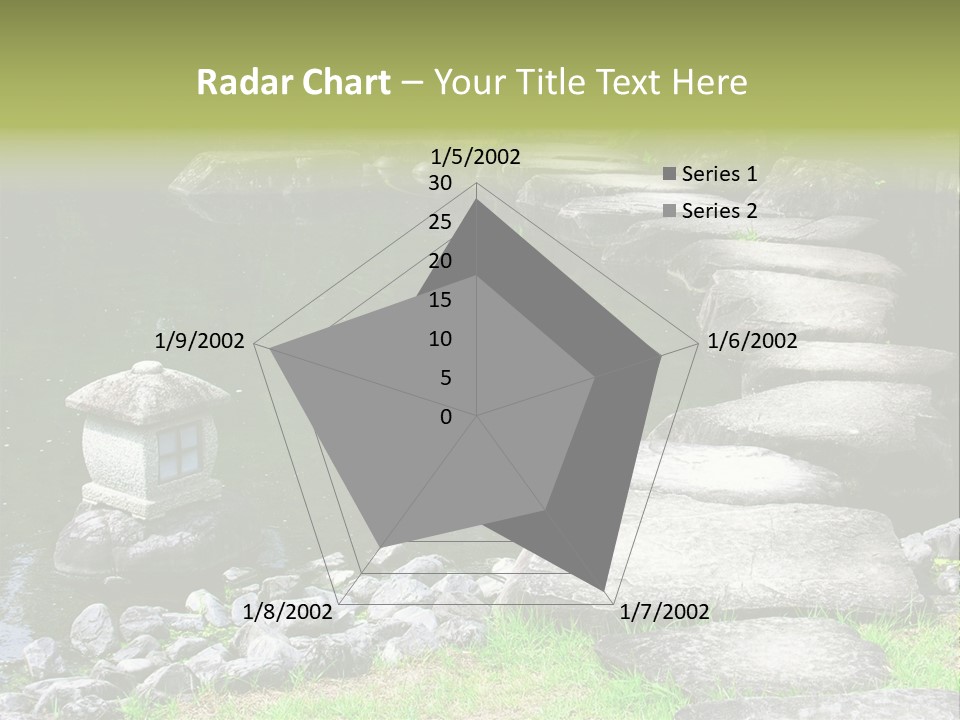 Radar Chart – Your Title Text Here

1/5/2002
30
25
20
15
10
5
0
1/6/2002
1/7/2002
1/8/2002
1/9/2002

Series 1
Series 2